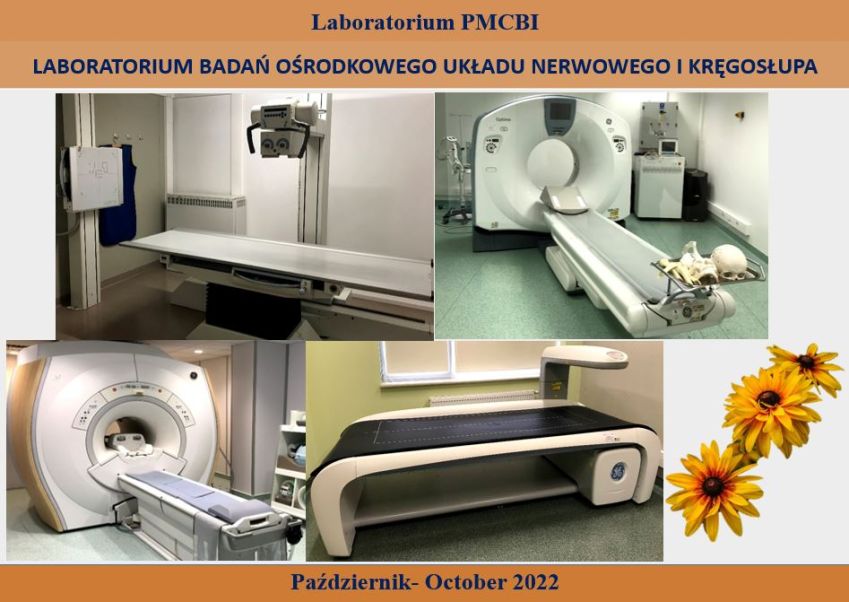 Laboratorium PMCBI

LABORATORIUM BADAŃ OŚRODKOWEGO UKŁADU NERWOWEGO I KRĘGOSŁUPA

Październik- October 2022